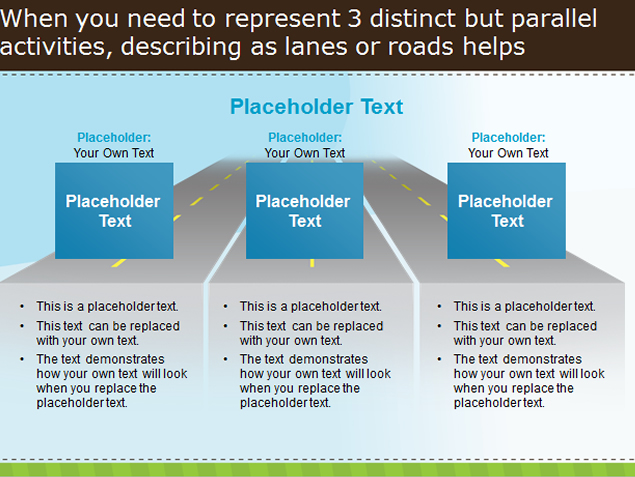 When you need to represent 3 distinct but parallel activities, describing as lanes or roads helps

Placeholder Text

Placeholder:
Your Own Text

Placeholder Text

- This is a placeholder text.
- This text can be replaced with your own text.
- The text demonstrates how your own text will look when you replace the placeholder text.

Placeholder:
Your Own Text

Placeholder Text

- This is a placeholder text.
- This text can be replaced with your own text.
- The text demonstrates how your own text will look when you replace the placeholder text.

Placeholder:
Your Own Text

Placeholder Text

- This is a placeholder text.
- This text can be replaced with your own text.
- The text demonstrates how your own text will look when you replace the placeholder text.